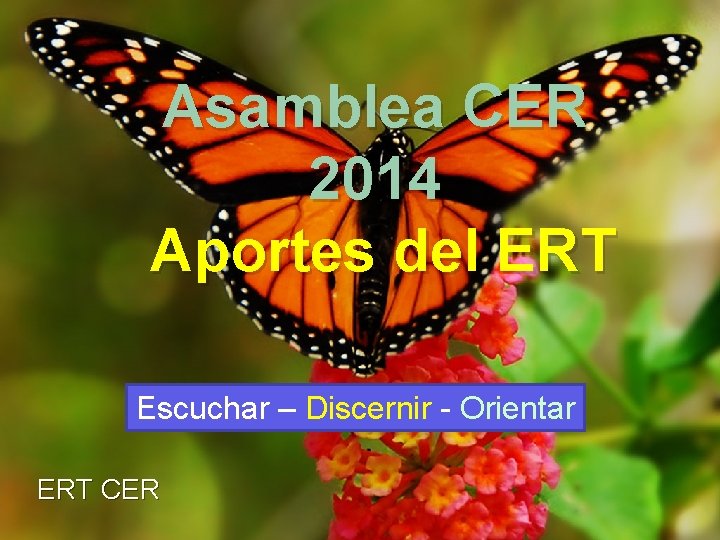 Asamblea CER
2014
Aportes del ERT

Escuchar – Discernir - Orientar

ERT CER